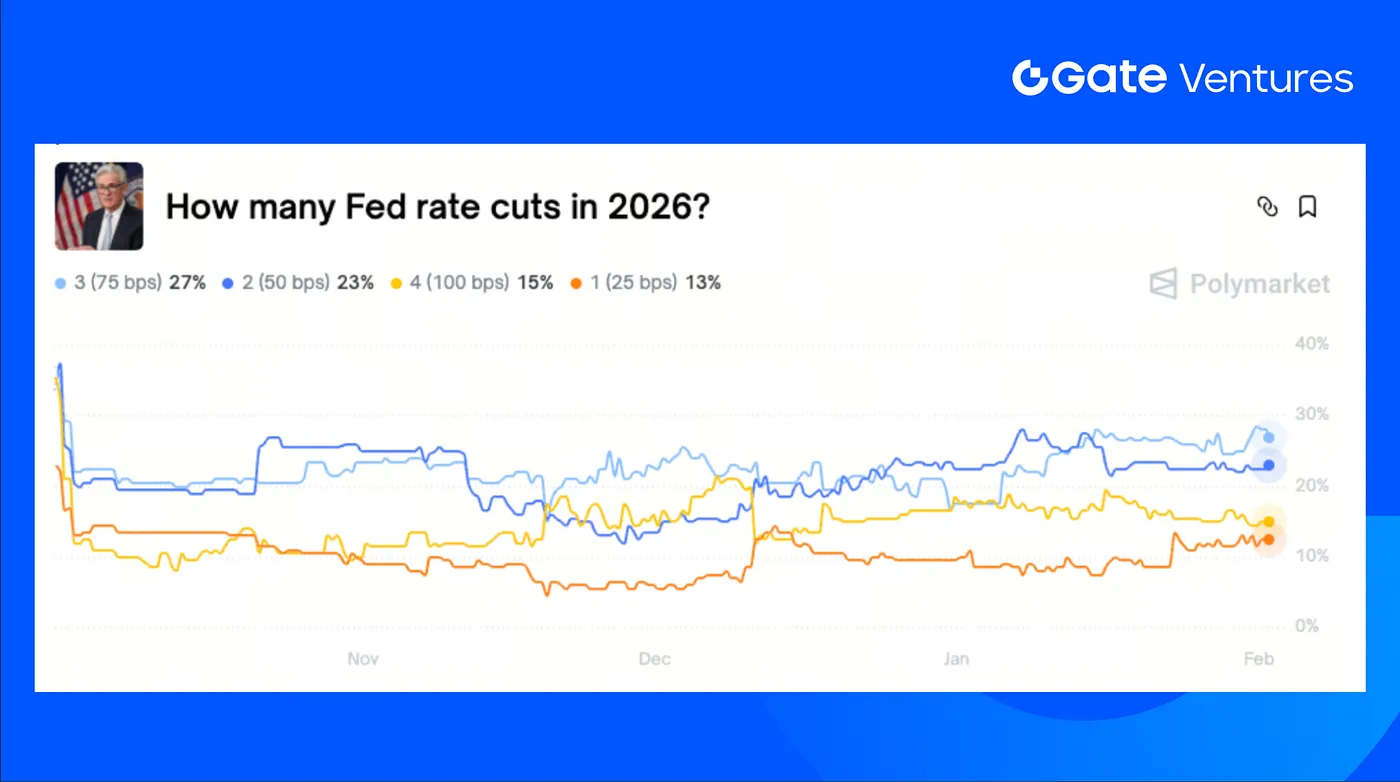 Gate Ventures

How many Fed rate cuts in 2026?

3 (75 bps) 27% 2 (50 bps) 23% 4 (100 bps) 15% 1 (25 bps) 13%

Polymarket

40%
30%
20%
10%
0%

Nov Dec Jan Feb